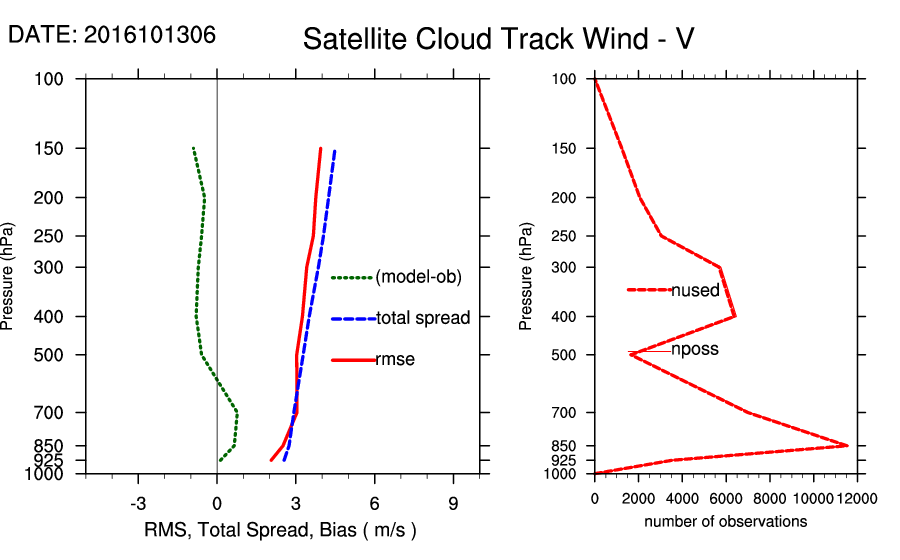 DATE: 2016101306

Satellite Cloud Track Wind - V

Pressure (hPa)

100
150
200
250
300
400
500
700
850
925
1000

(model-ob)
total spread
rmse

-3
0
3
6
9

RMS, Total Spread, Bias ( m/s )

Pressure (hPa)

100
150
200
250
300
400
500
700
850
925
1000

nused
nposs

0
2000
4000
6000
8000
10000
12000

number of observations